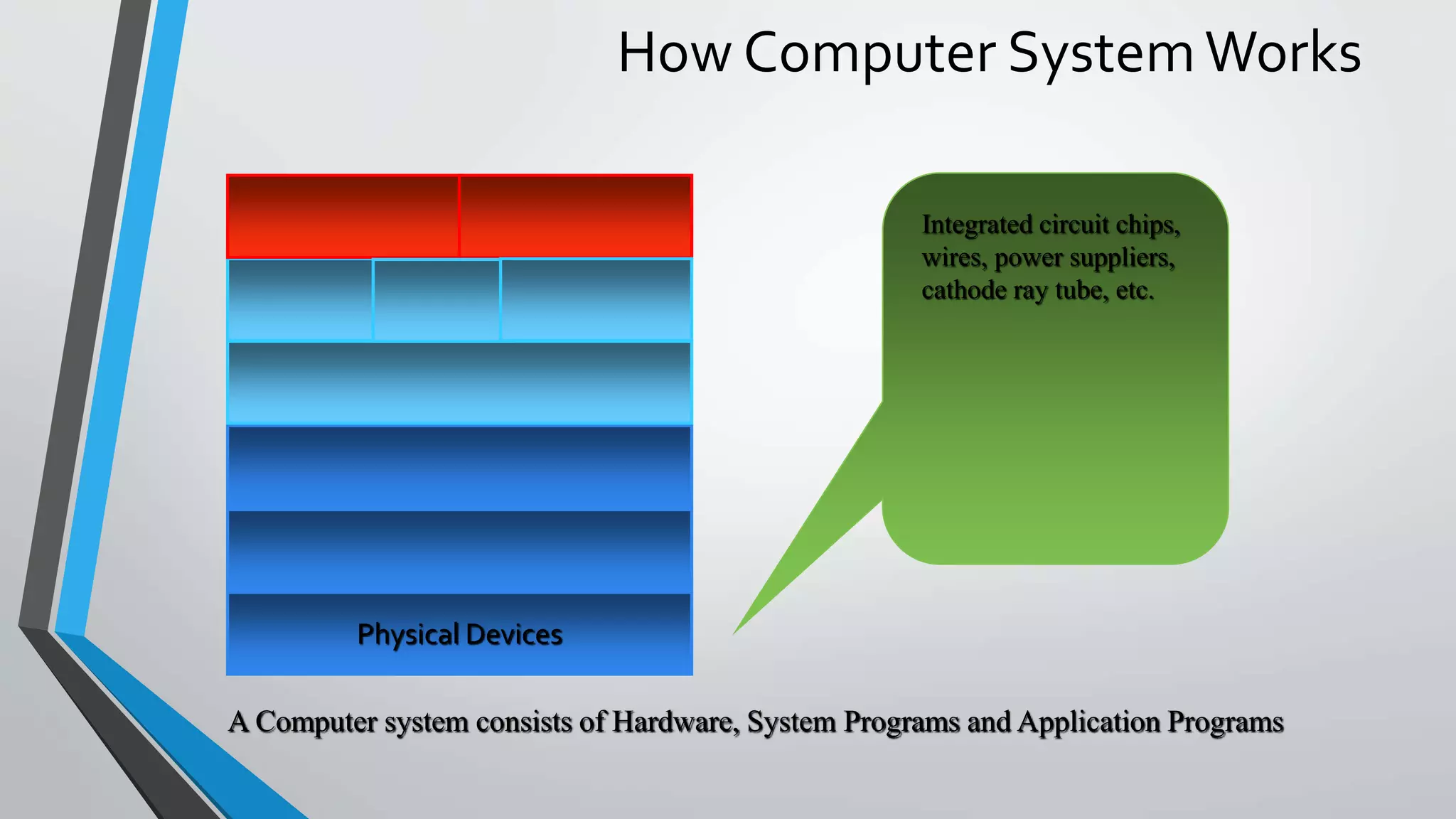 How Computer System Works

Physical Devices

Integrated circuit chips, wires, power suppliers, cathode ray tube, etc.

A Computer system consists of Hardware, System Programs and Application Programs